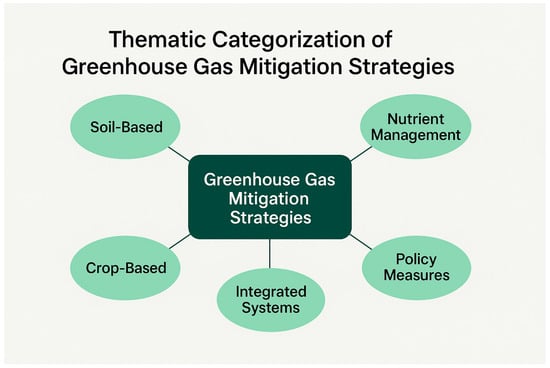 Thematic Categorization of Greenhouse Gas Mitigation Strategies

Soil-Based

Nutrient Management

Greenhouse Gas Mitigation Strategies

Crop-Based

Integrated Systems

Policy Measures